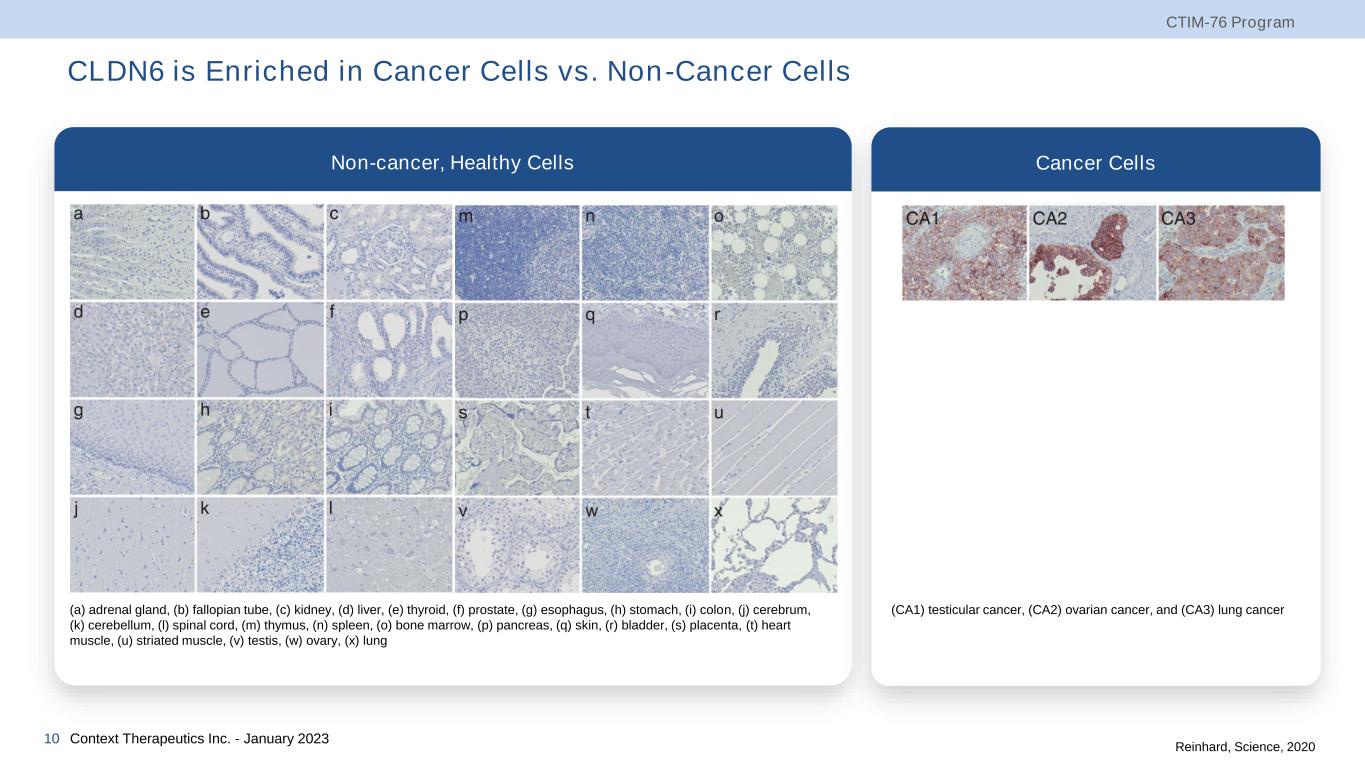 CTIM-76 Program

CLDN6 is Enriched in Cancer Cells vs. Non-Cancer Cells

Non-cancer, Healthy Cells

a b c m n o
d e f p q r
g h i s t u
j k l v w x

(a) adrenal gland, (b) fallopian tube, (c) kidney, (d) liver, (e) thyroid, (f) prostate, (g) esophagus, (h) stomach, (i) colon, (j) cerebrum, (k) cerebellum, (l) spinal cord, (m) thymus, (n) spleen, (o) bone marrow, (p) pancreas, (q) skin, (r) bladder, (s) placenta, (t) heart muscle, (u) striated muscle, (v) testis, (w) ovary, (x) lung

Cancer Cells

CA1 CA2 CA3

(CA1) testicular cancer, (CA2) ovarian cancer, and (CA3) lung cancer

10 Context Therapeutics Inc. - January 2023

Reinhard, Science, 2020